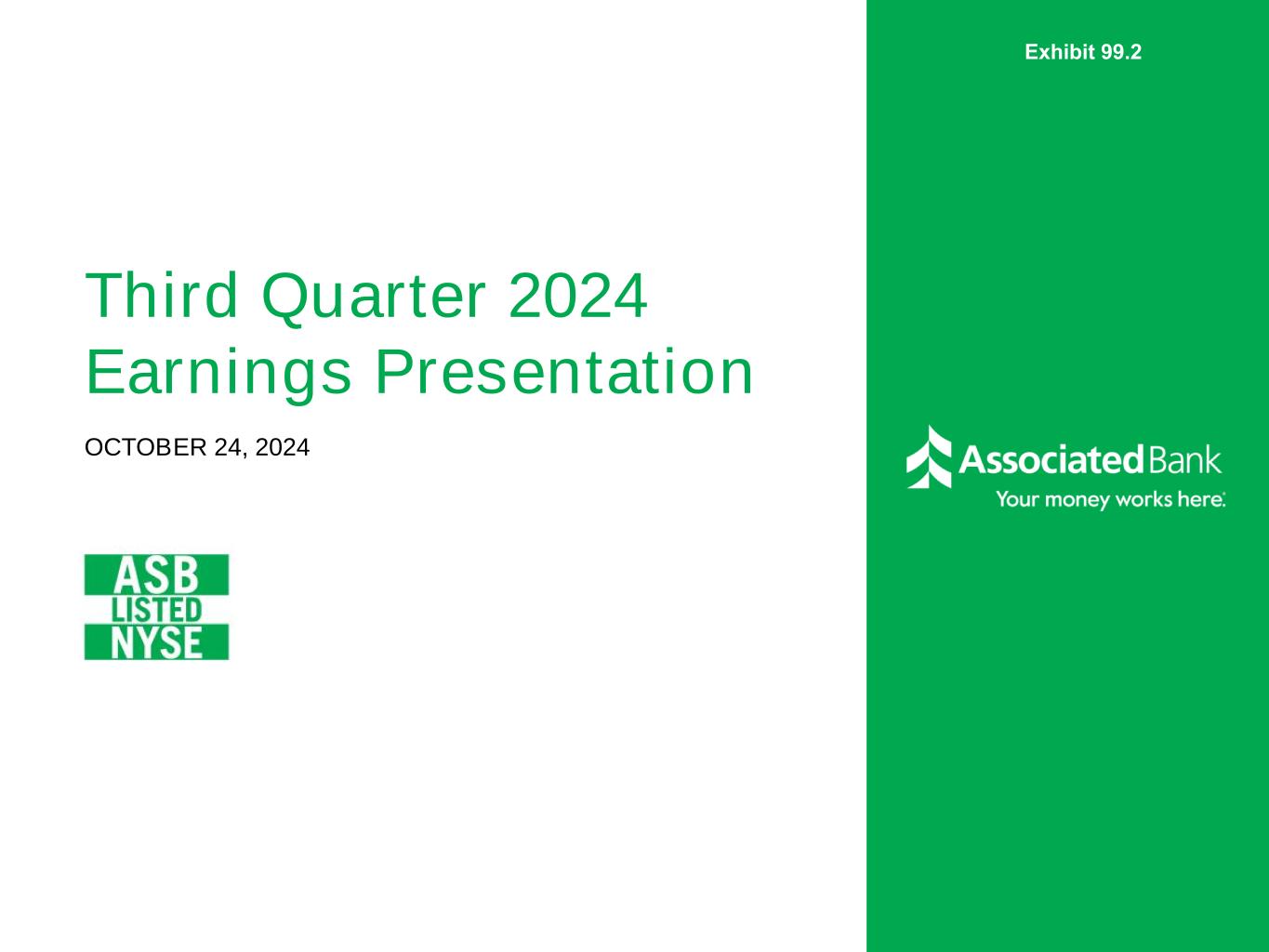 Exhibit 99.2

Third Quarter 2024
Earnings Presentation

OCTOBER 24, 2024

ASB
LISTED
NYSE

Associated Bank
Your money works here.